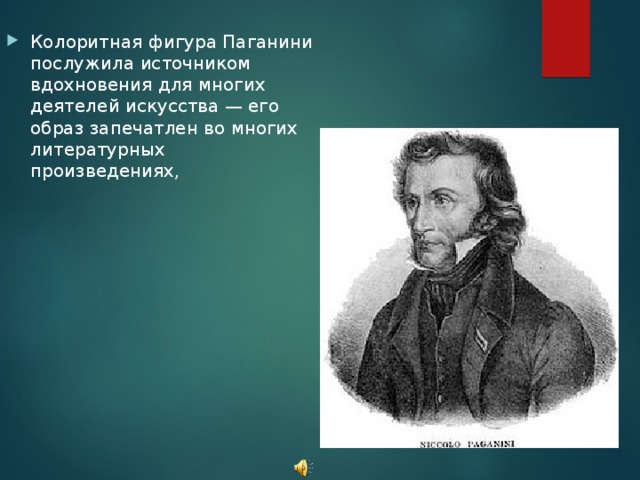 Колоритная фигура Паганини послужила источником вдохновения для многих деятелей искусства — его образ запечатлен во многих литературных произведениях,

NICCOLO PAGANINI